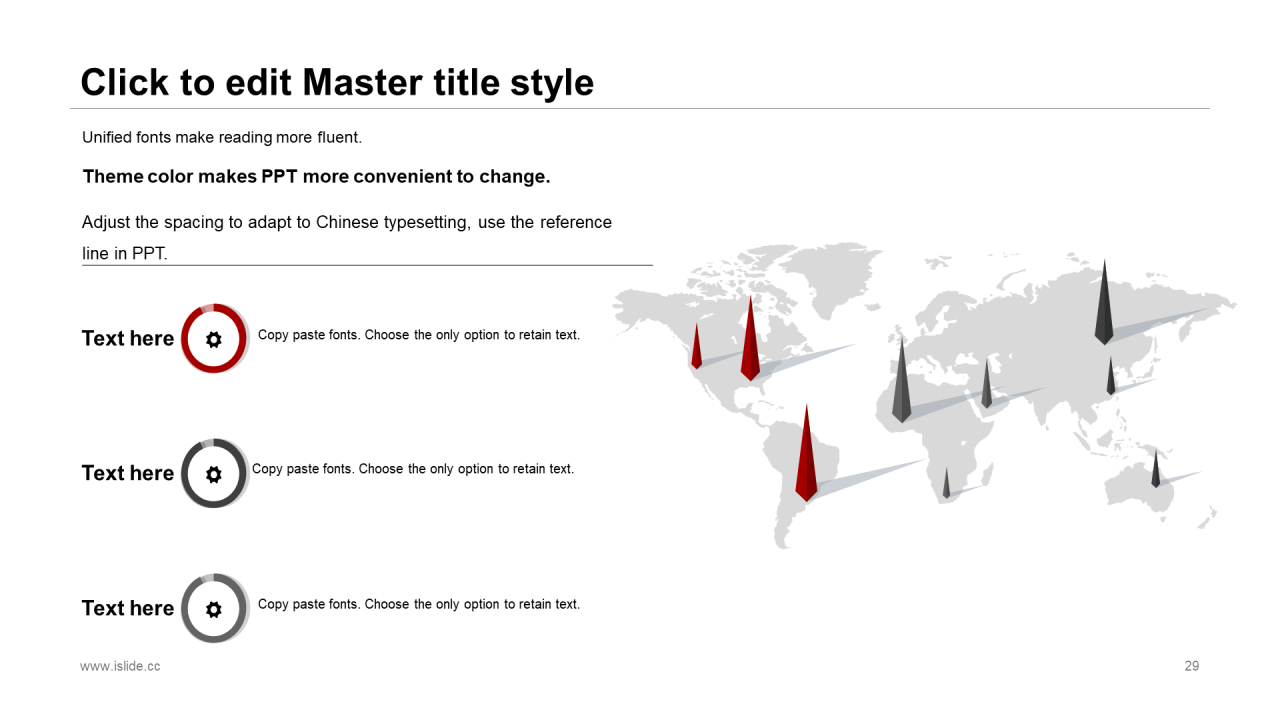 Click to edit Master title style

Unified fonts make reading more fluent.

Theme color makes PPT more convenient to change.

Adjust the spacing to adapt to Chinese typesetting, use the reference line in PPT.

Text here

Copy paste fonts. Choose the only option to retain text.

Text here

Copy paste fonts. Choose the only option to retain text.

Text here

Copy paste fonts. Choose the only option to retain text.

www.islide.cc

29